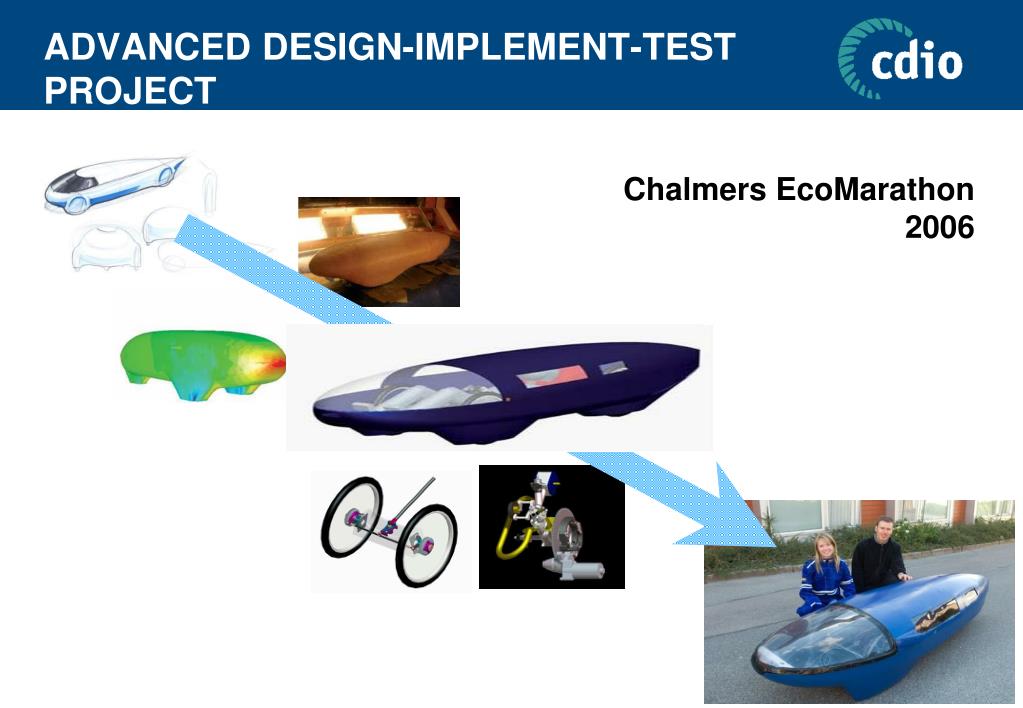 ADVANCED DESIGN-IMPLEMENT-TEST PROJECT

cdio

Chalmers EcoMarathon 2006